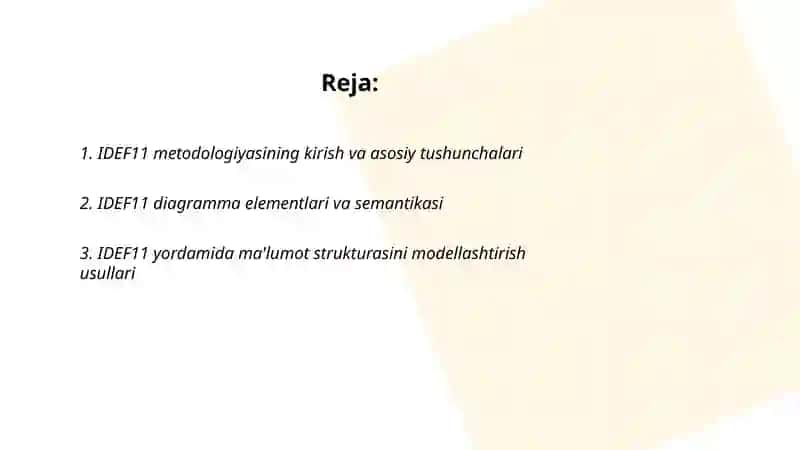 Reja:

1. IDEF11 metodologiyasining kirish va asosiy tushunchalari

2. IDEF11 diagramma elementlari va semantikasi

3. IDEF11 yordamida ma'lumot strukturasini modellashtirish usullari